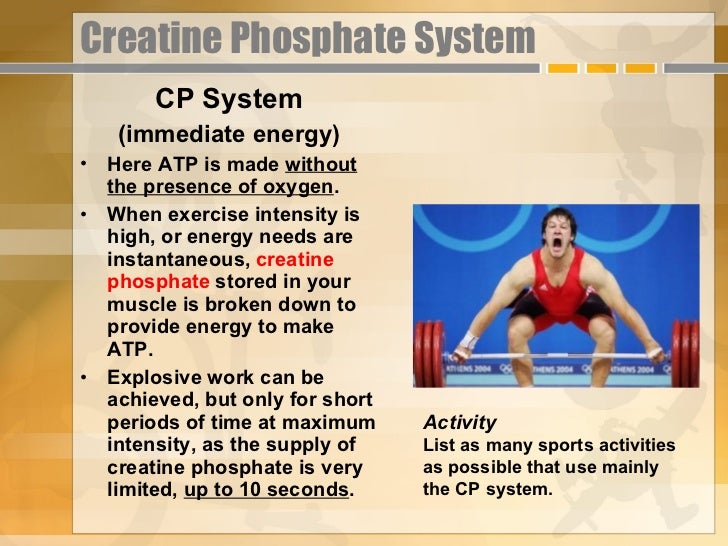 Creatine Phosphate System

CP System
(immediate energy)

• Here ATP is made without the presence of oxygen.
• When exercise intensity is high, or energy needs are instantaneous, creatine phosphate stored in your muscle is broken down to provide energy to make ATP.
• Explosive work can be achieved, but only for short periods of time at maximum intensity, as the supply of creatine phosphate is very limited, up to 10 seconds.

ATHENS 2004 ATHENS 2004 ATHENS 2004

Activity
List as many sports activities as possible that use mainly the CP system.